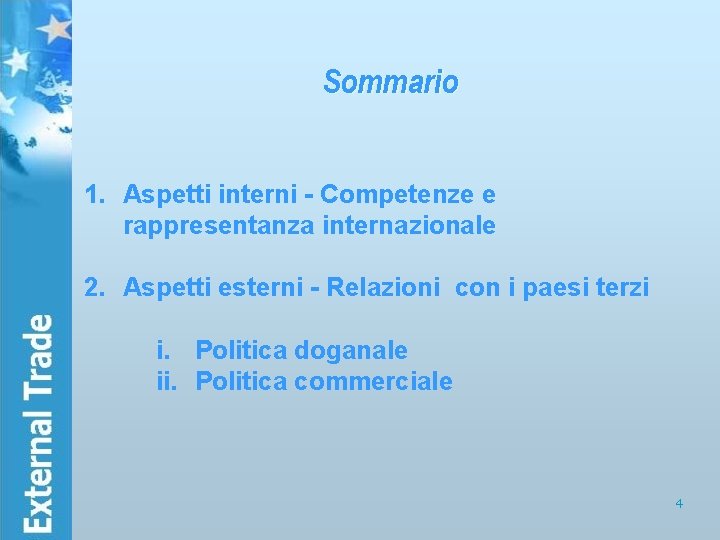 External Trade

Sommario

1. Aspetti interni - Competenze e rappresentanza internazionale

2. Aspetti esterni - Relazioni con i paesi terzi

i. Politica doganale
ii. Politica commerciale

4